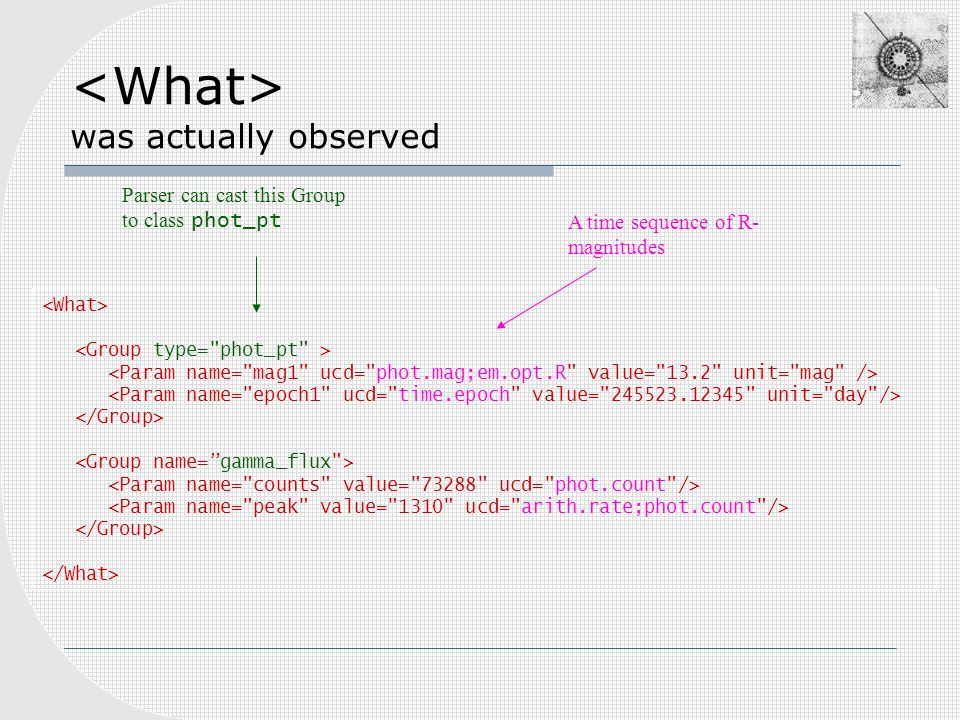 <What>
was actually observed

Parser can cast this Group to class phot_pt

A time sequence of R-magnitudes

<What>

<Group type="phot_pt" >
<Param name="mag1" ucd="phot.mag;em.opt.R" value="13.2" unit="mag" />
<Param name="epoch1" ucd="time.epoch" value="245523.12345" unit="day"/>
</Group>

<Group name=”gamma_flux">
<Param name="counts" value="73288" ucd="phot.count"/>
<Param name="peak" value="1310" ucd="arith.rate;phot.count"/>
</Group>

</What>